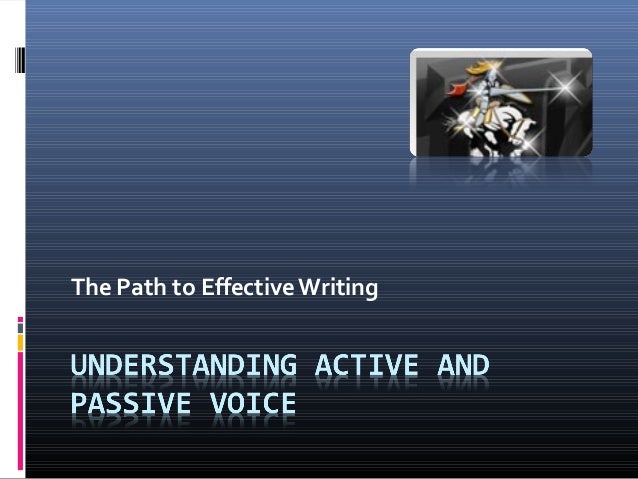 The Path to Effective Writing

UNDERSTANDING ACTIVE AND PASSIVE VOICE